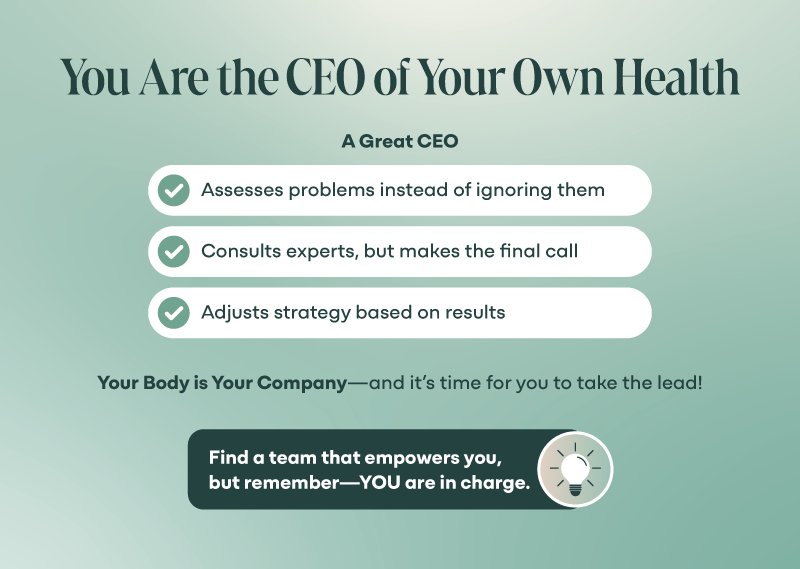 You Are the CEO of Your Own Health

A Great CEO

Assesses problems instead of ignoring them

Consults experts, but makes the final call

Adjusts strategy based on results

Your Body is Your Company—and it's time for you to take the lead!

Find a team that empowers you, but remember—YOU are in charge.